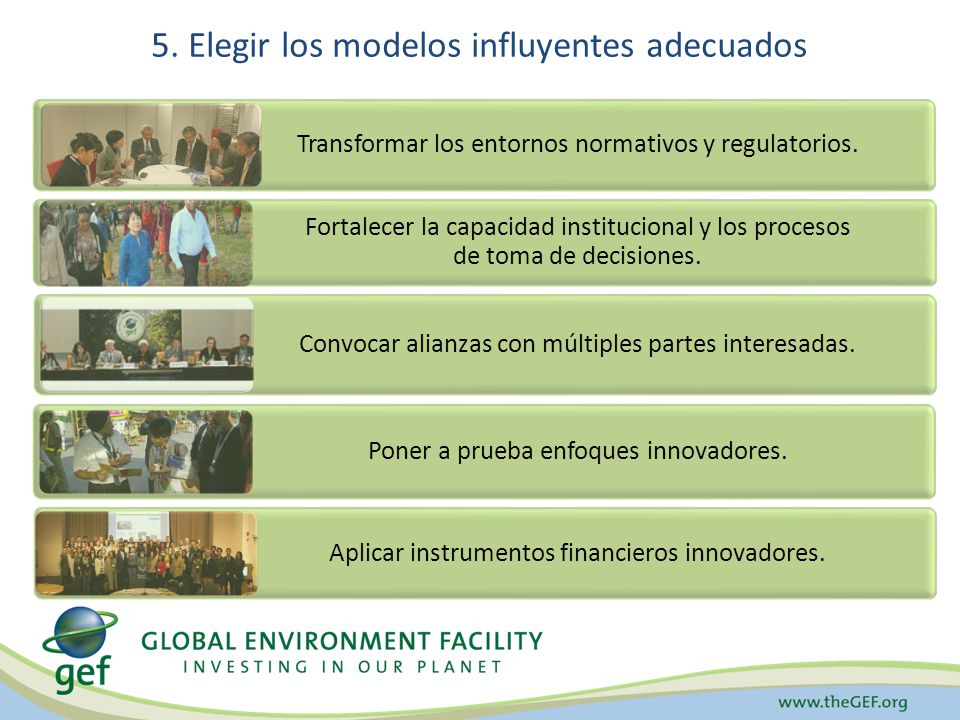 5. Elegir los modelos influyentes adecuados

Transformar los entornos normativos y regulatorios.

Fortalecer la capacidad institucional y los procesos de toma de decisiones.

Convocar alianzas con múltiples partes interesadas.

Poner a prueba enfoques innovadores.

Aplicar instrumentos financieros innovadores.

gef

GLOBAL ENVIRONMENT FACILITY
INVESTING IN OUR PLANET

www.theGEF.org